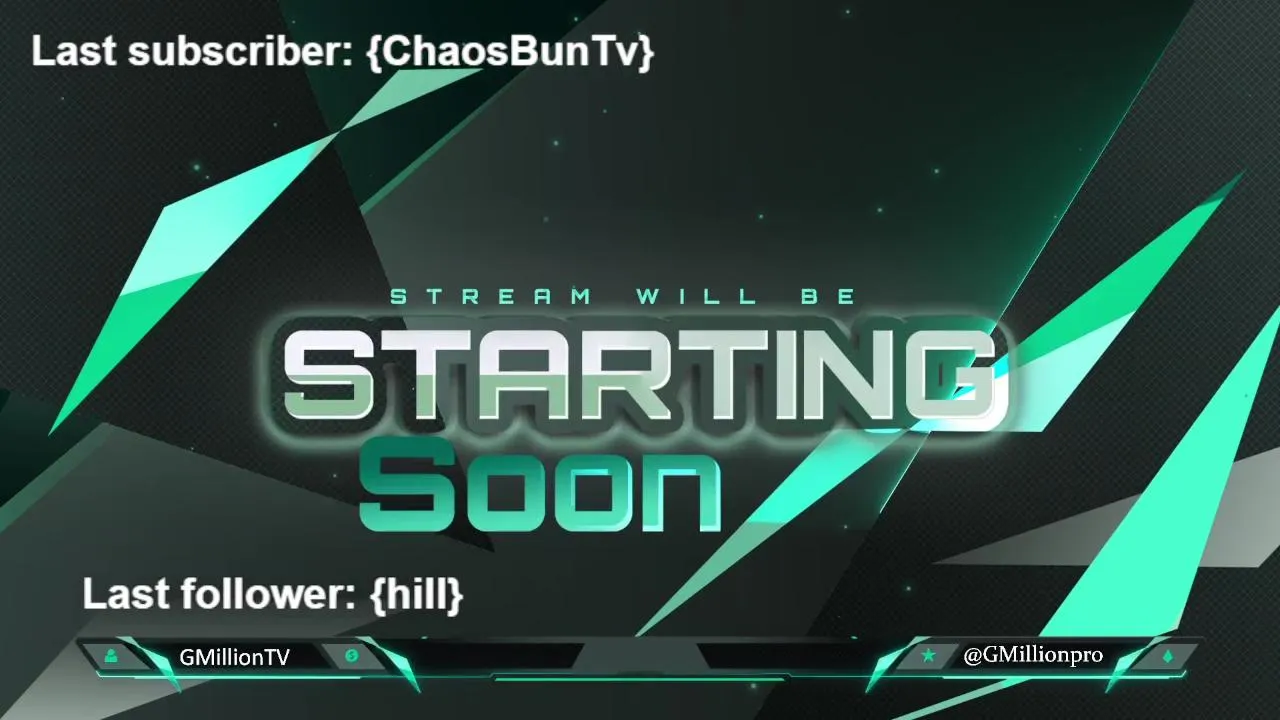 Last subscriber: {ChaosBunTv}

STREAM WILL BE
STARTING
Soon

Last follower: {hill}

GMillionTV

@GMillionpro